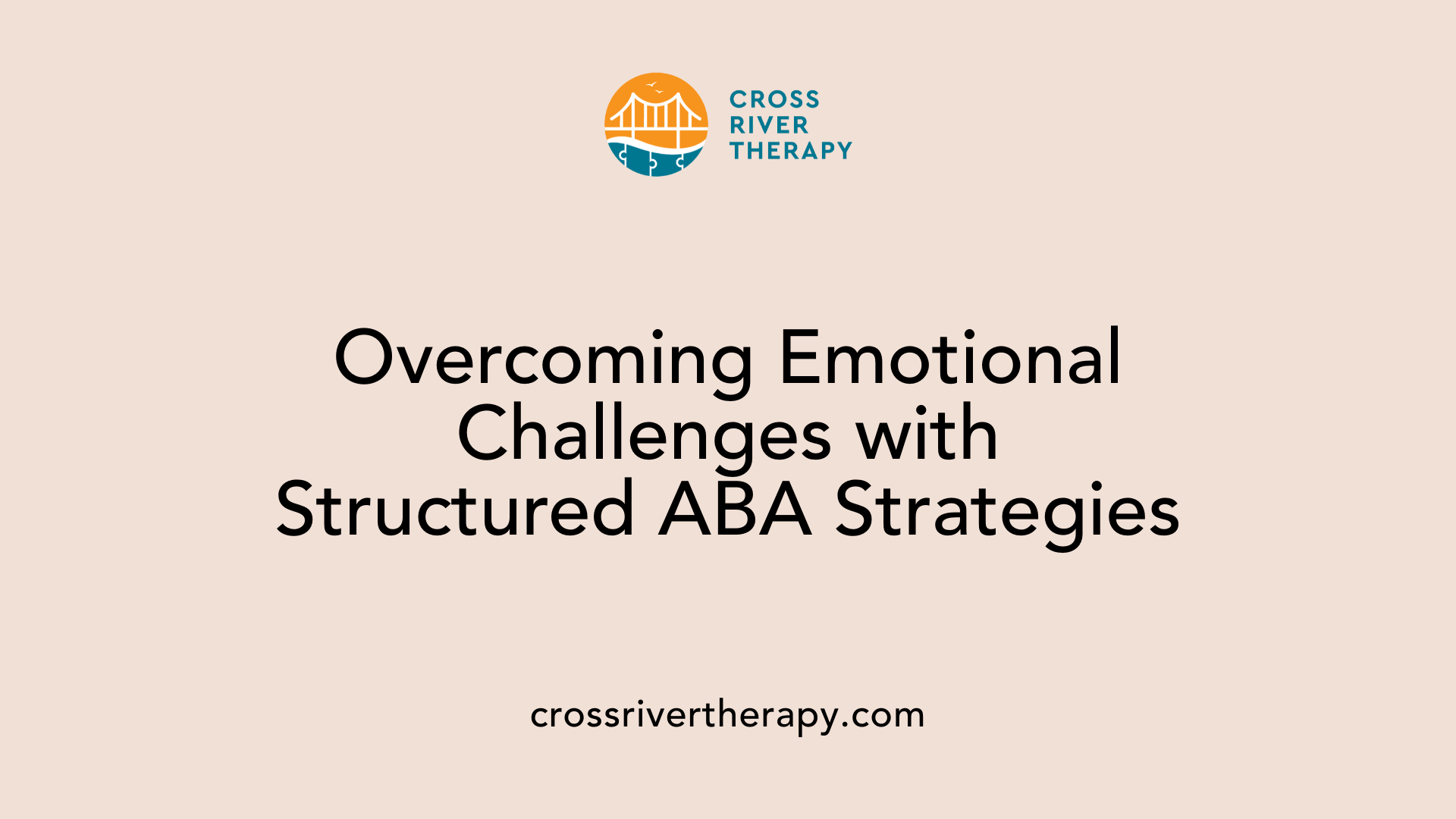 CROSS
RIVER
THERAPY

Overcoming Emotional Challenges with Structured ABA Strategies

crossrivertherapy.com